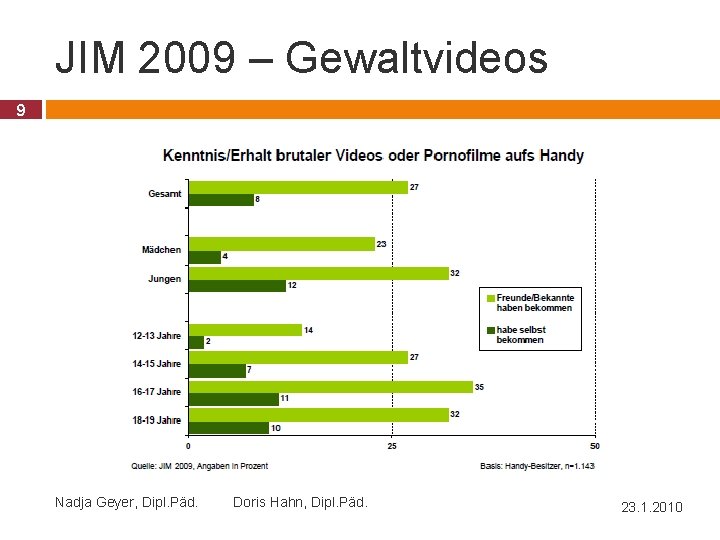 JIM 2009 – Gewaltvideos

9

Kenntnis/Erhalt brutaler Videos oder Pornofilme aufs Handy

Gesamt
27
8

Mädchen
23
4

Jungen
32
12

12-13 Jahre
14
2

14-15 Jahre
27
7

16-17 Jahre
35
11

18-19 Jahre
32
10

Freunde/Bekannte haben bekommen

habe selbst bekommen

0
25
50

Quelle: JIM 2009, Angaben in Prozent

Basis: Handy-Besitzer, n=1.143

Nadja Geyer, Dipl.Päd.    Doris Hahn, Dipl.Päd.

23.1.2010